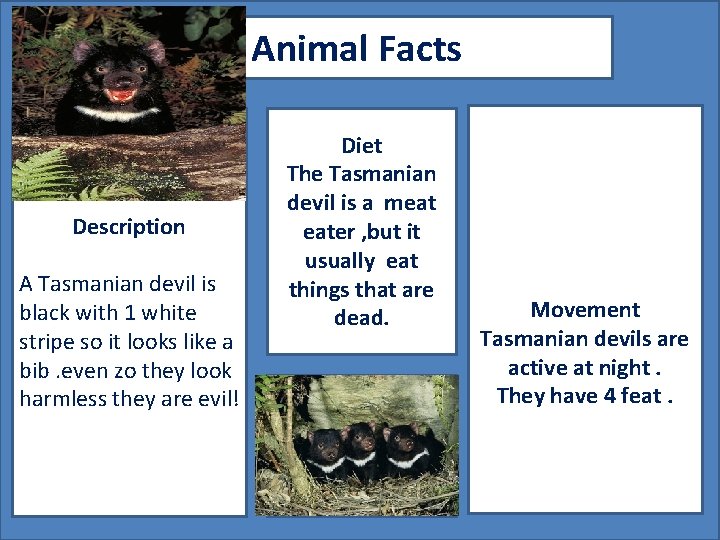 Animal Facts

Description

A Tasmanian devil is black with 1 white stripe so it looks like a bib .even zo they look harmless they are evil!

Diet
The Tasmanian devil is a meat eater ,but it usually eat things that are dead.

Movement
Tasmanian devils are active at night .
They have 4 feat .